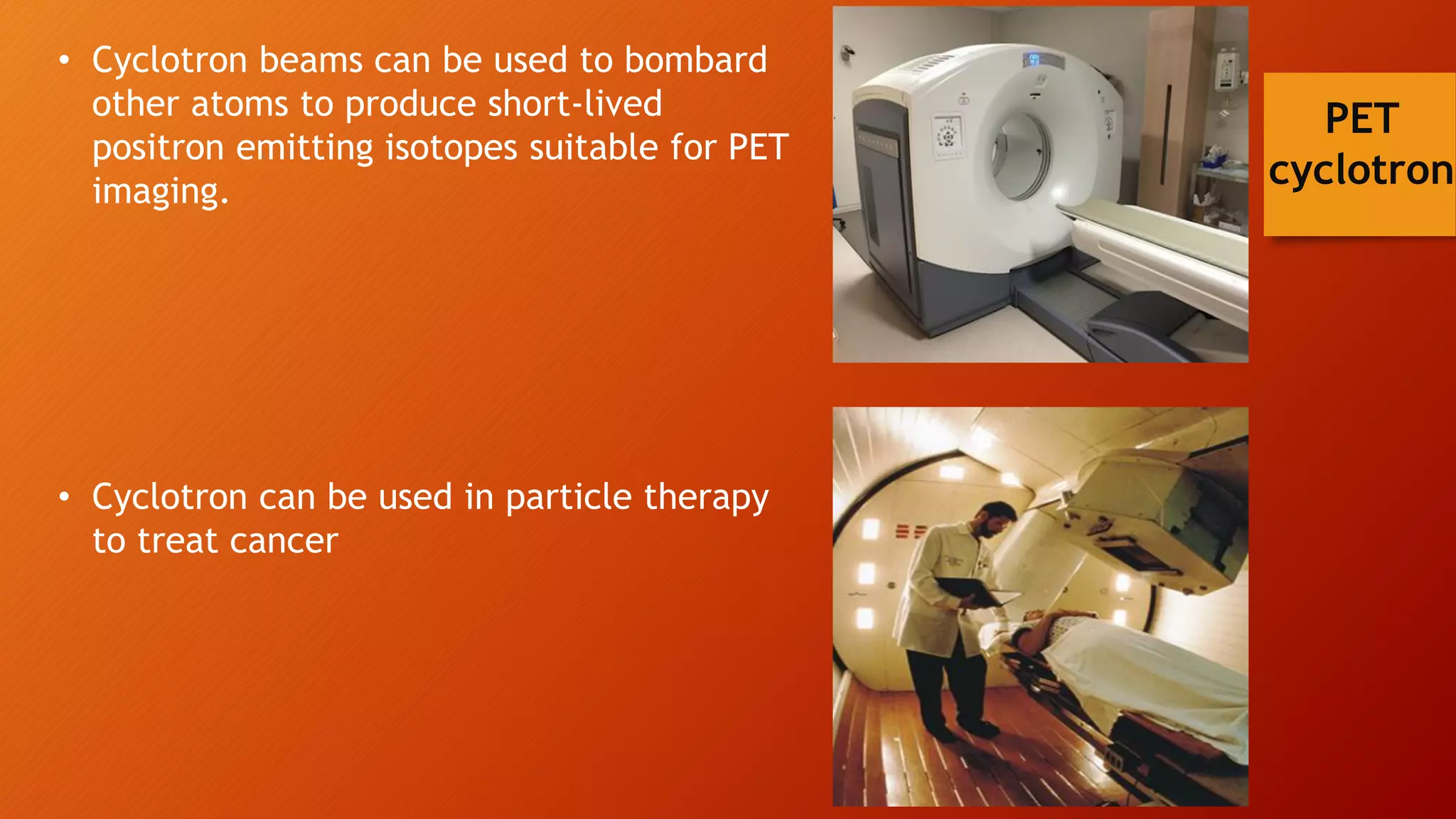 • Cyclotron beams can be used to bombard other atoms to produce short-lived positron emitting isotopes suitable for PET imaging.

PET cyclotron

• Cyclotron can be used in particle therapy to treat cancer